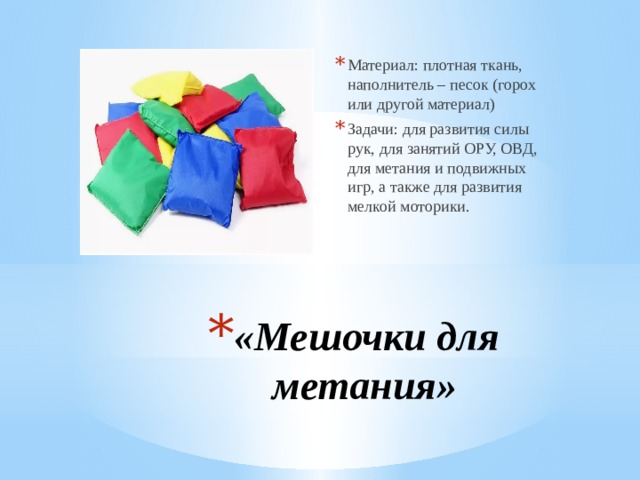 * Материал: плотная ткань, наполнитель – песок (горох или другой материал)

* Задачи: для развития силы рук, для занятий ОРУ, ОВД, для метания и подвижных игр, а также для развития мелкой моторики.

* «Мешочки для метания»